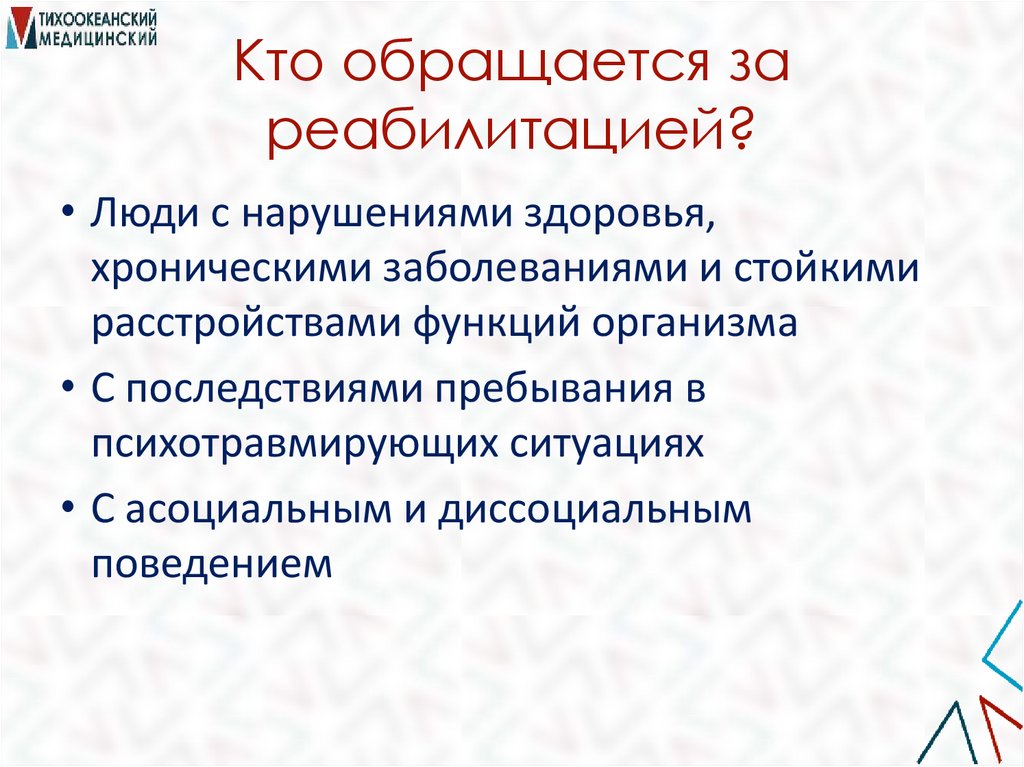 ТИХООКЕАНСКИЙ МЕДИЦИНСКИЙ

Кто обращается за реабилитацией?

• Люди с нарушениями здоровья, хроническими заболеваниями и стойкими расстройствами функций организма
• С последствиями пребывания в психотравмирующих ситуациях
• С асоциальным и диссоциальным поведением